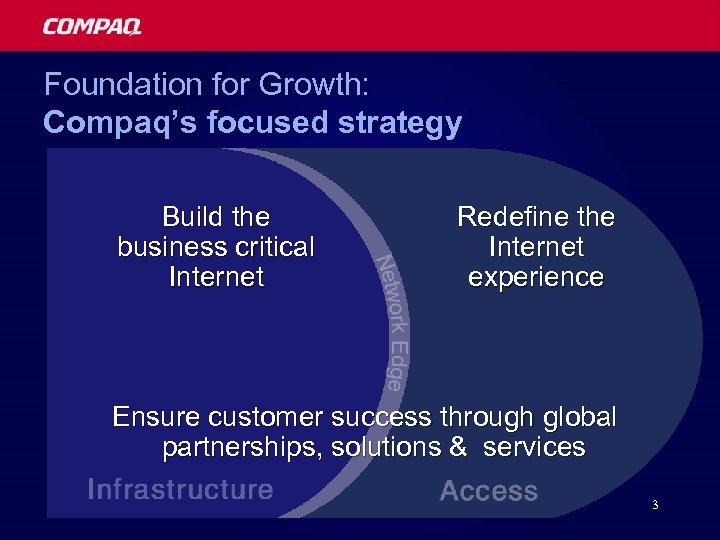 COMPAQ

Foundation for Growth:
Compaq's focused strategy

Build the business critical Internet

Network Edge

Redefine the Internet experience

Ensure customer success through global partnerships, solutions & services

Infrastructure

Access

3